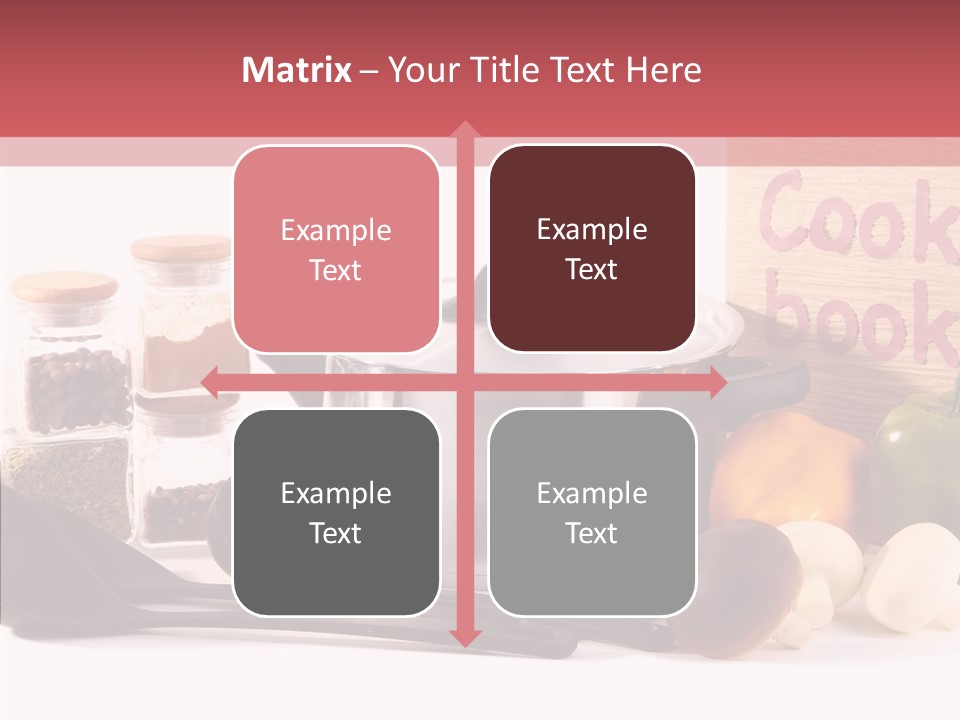 Matrix – Your Title Text Here

Example Text

Example Text

Example Text

Example Text

Cook book